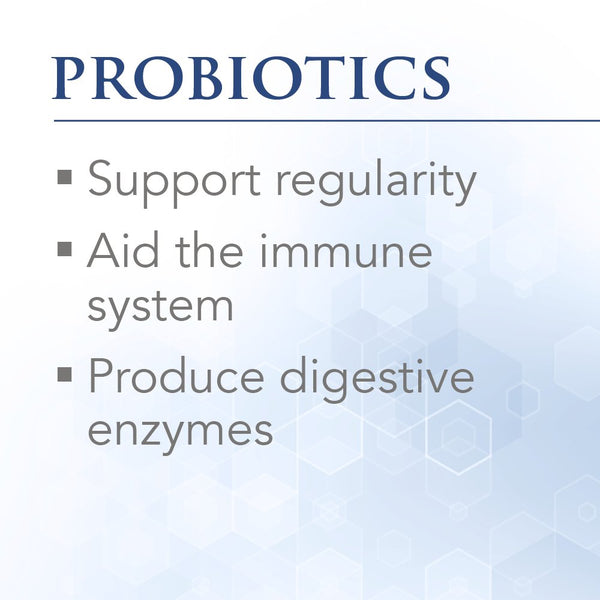 PROBIOTICS

▪ Support regularity
▪ Aid the immune system
▪ Produce digestive enzymes